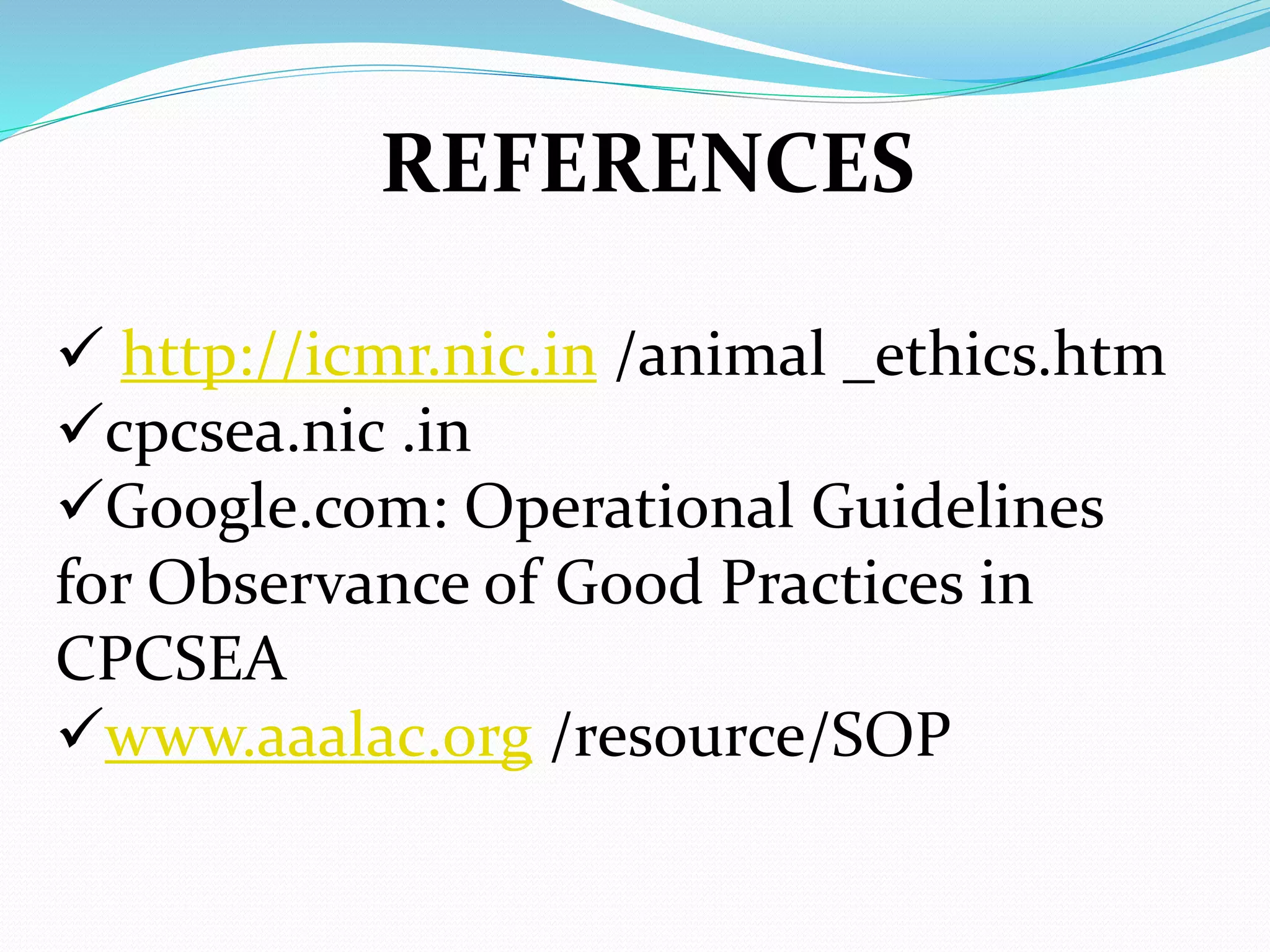 REFERENCES

✓ http://icmr.nic.in /animal _ethics.htm
✓cpcsea.nic .in
✓Google.com: Operational Guidelines for Observance of Good Practices in CPCSEA
✓www.aaalac.org /resource/SOP